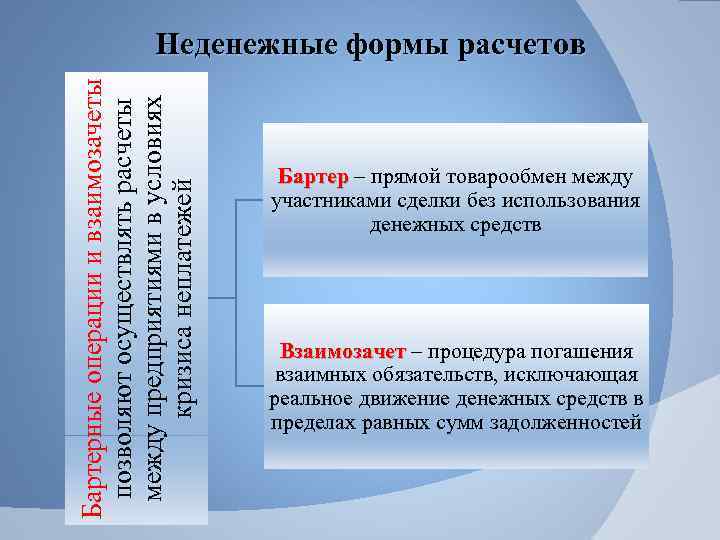 Неденежные формы расчетов

Бартерные операции и взаимозачеты позволяют осуществлять расчеты между предприятиями в условиях кризиса неплатежей

Бартер – прямой товарообмен между участниками сделки без использования денежных средств

Взаимозачет – процедура погашения взаимных обязательств, исключающая реальное движение денежных средств в пределах равных сумм задолженностей